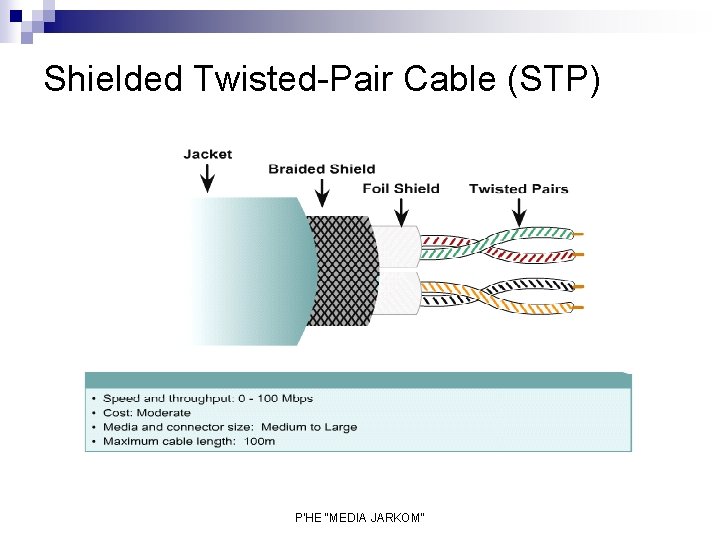 Shielded Twisted-Pair Cable (STP)

Jacket

Braided Shield

Foil Shield

Twisted Pairs

• Speed and throughput: 0 - 100 Mbps
• Cost: Moderate
• Media and connector size: Medium to Large
• Maximum cable length: 100m

P'HE "MEDIA JARKOM"